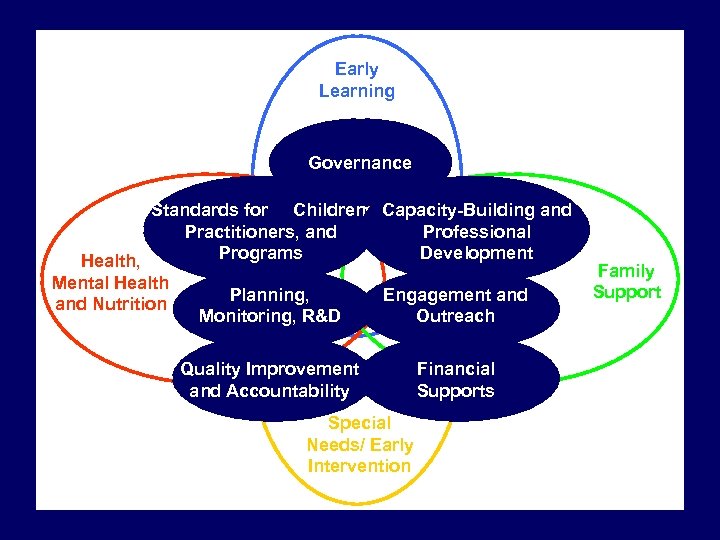 Early Learning

Governance

Standards for Children, Practitioners, and Programs

Capacity-Building and Professional Development

Health, Mental Health and Nutrition

Planning, Monitoring, R&D

Engagement and Outreach

Family Support

Quality Improvement and Accountability

Financial Supports

Special Needs/ Early Intervention